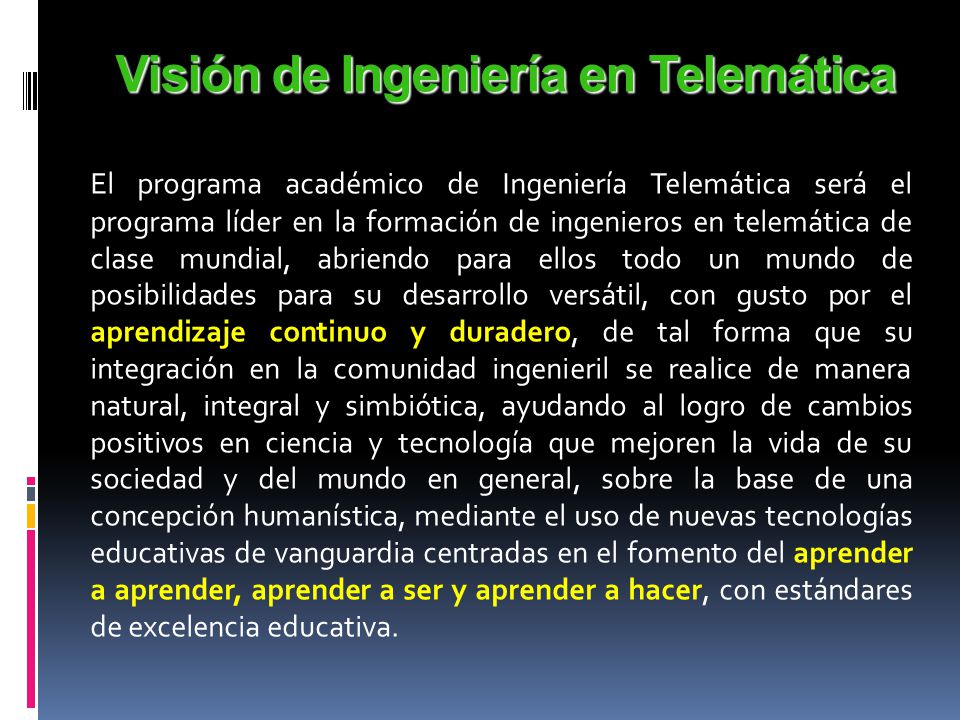 Visión de Ingeniería en Telemática

El programa académico de Ingeniería Telemática será el programa líder en la formación de ingenieros en telemática de clase mundial, abriendo para ellos todo un mundo de posibilidades para su desarrollo versátil, con gusto por el aprendizaje continuo y duradero, de tal forma que su integración en la comunidad ingenieril se realice de manera natural, integral y simbiótica, ayudando al logro de cambios positivos en ciencia y tecnología que mejoren la vida de su sociedad y del mundo en general, sobre la base de una concepción humanística, mediante el uso de nuevas tecnologías educativas de vanguardia centradas en el fomento del aprender a aprender, aprender a ser y aprender a hacer, con estándares de excelencia educativa.